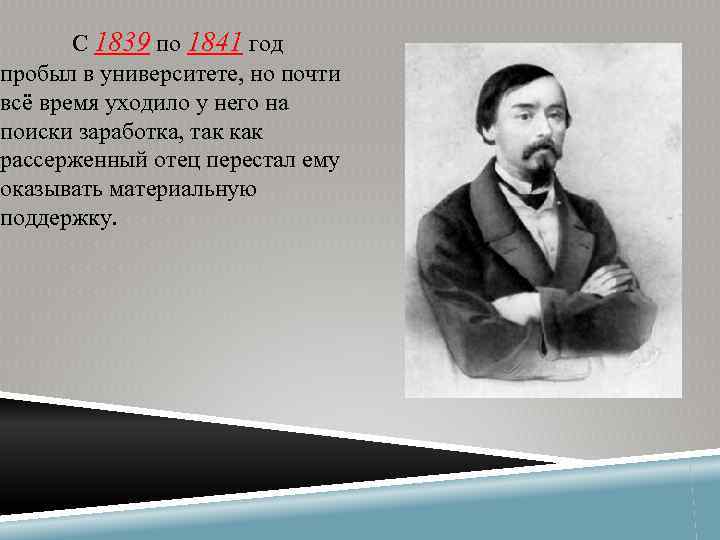 С 1839 по 1841 год пробыл в университете, но почти всё время уходило у него на поиски заработка, так как рассерженный отец перестал ему оказывать материальную поддержку.